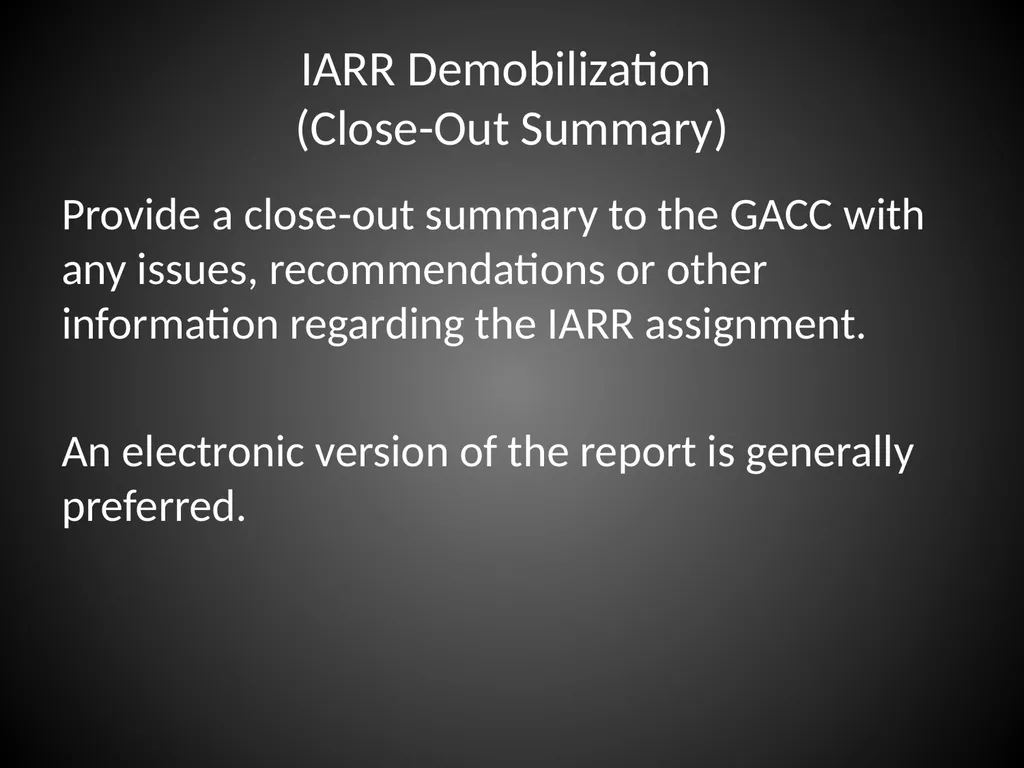 IARR Demobilization
(Close-Out Summary)

Provide a close-out summary to the GACC with any issues, recommendations or other information regarding the IARR assignment.

An electronic version of the report is generally preferred.